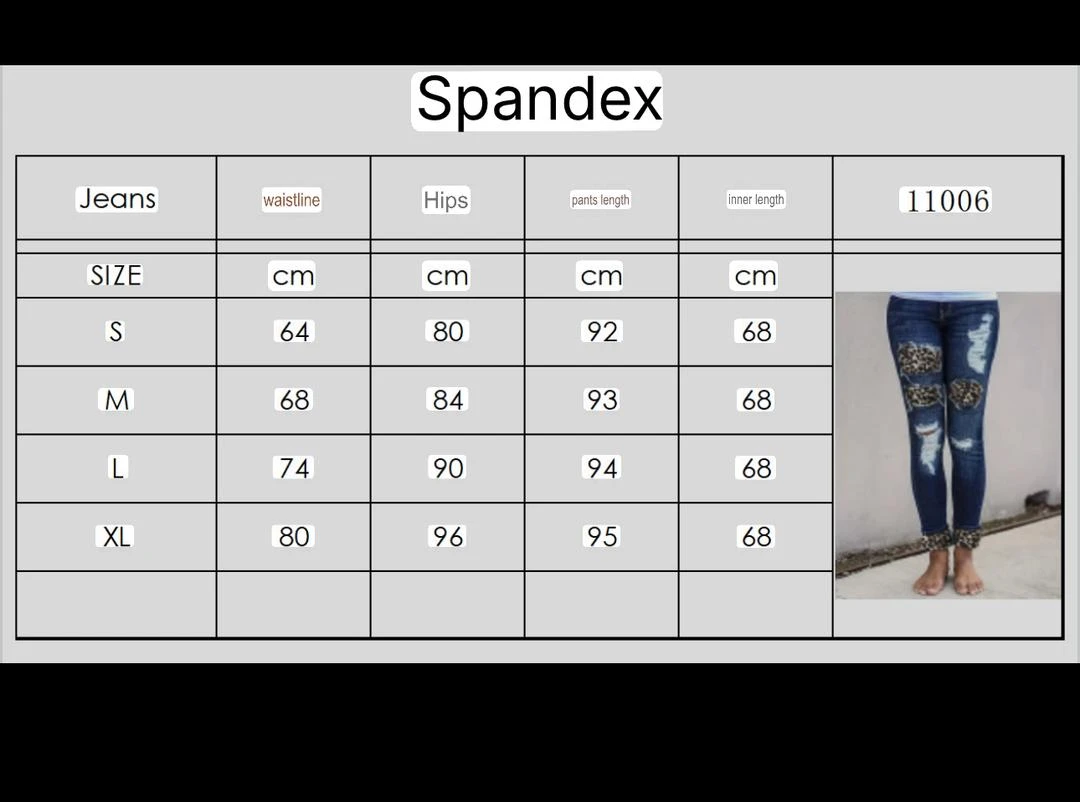 Spandex

| Jeans | waistline | Hips | pants length | inner length | 11006 |
|---|---|---|---|---|---|
| SIZE | cm | cm | cm | cm | |
| S | 64 | 80 | 92 | 68 | |
| M | 68 | 84 | 93 | 68 | |
| L | 74 | 90 | 94 | 68 | |
| XL | 80 | 96 | 95 | 68 | |
| | | | | | |